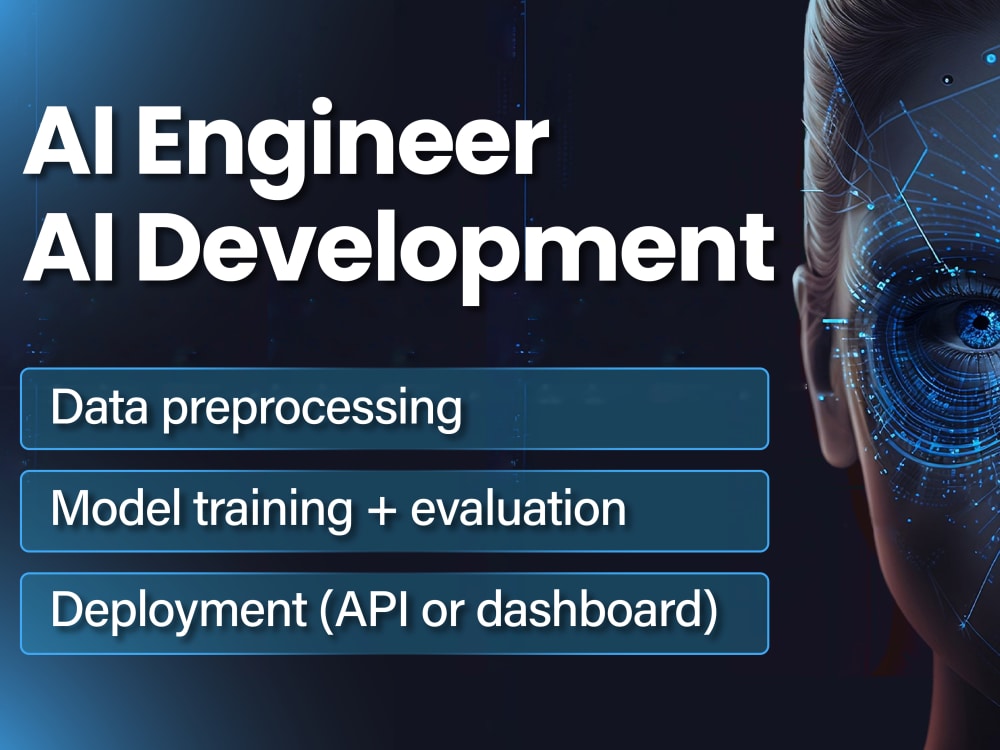 AI Engineer
AI Development

Data preprocessing

Model training + evaluation

Deployment (API or dashboard)